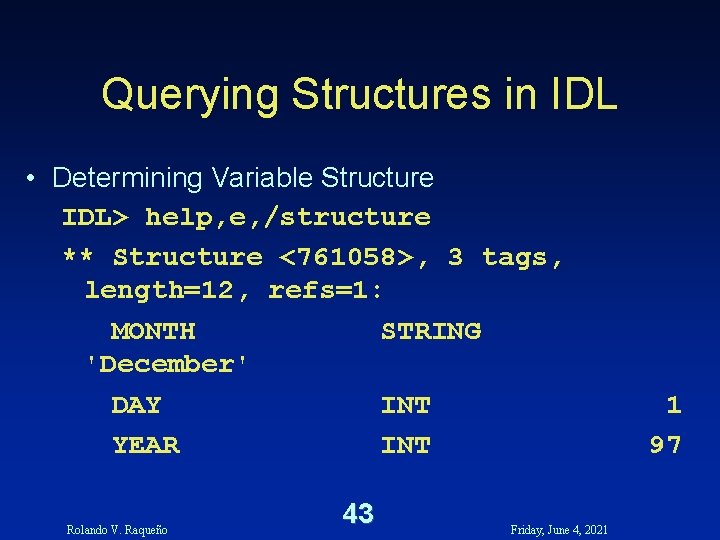 Querying Structures in IDL

• Determining Variable Structure

IDL> help,e,/structure

** Structure <761058>, 3 tags, length=12, refs=1:

MONTH STRING 'December'

DAY INT 1

YEAR INT 97

Rolando V. Raqueño

43

Friday, June 4, 2021